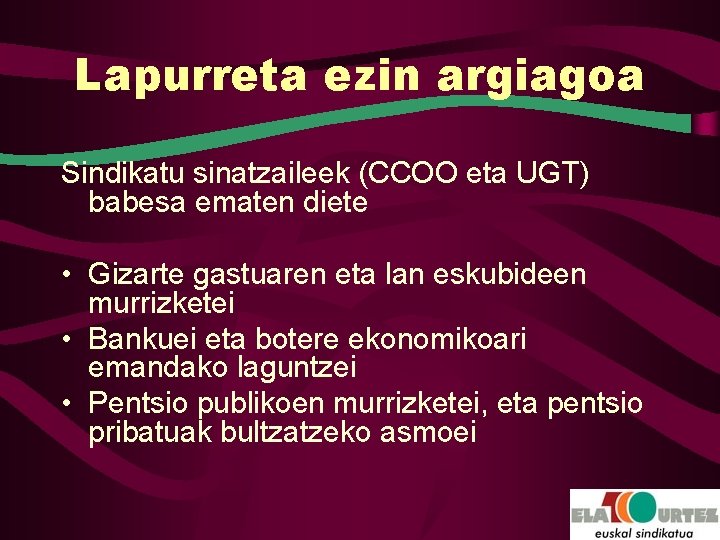 Lapurreta ezin argiagoa

Sindikatu sinatzaileek (CCOO eta UGT) babesa ematen diete

• Gizarte gastuaren eta lan eskubideen murrizketei
• Bankuei eta botere ekonomikoari emandako laguntzei
• Pentsio publikoen murrizketei, eta pentsio pribatuak bultzatzeko asmoei

ELA 100 URTEZ
euskal sindikatua